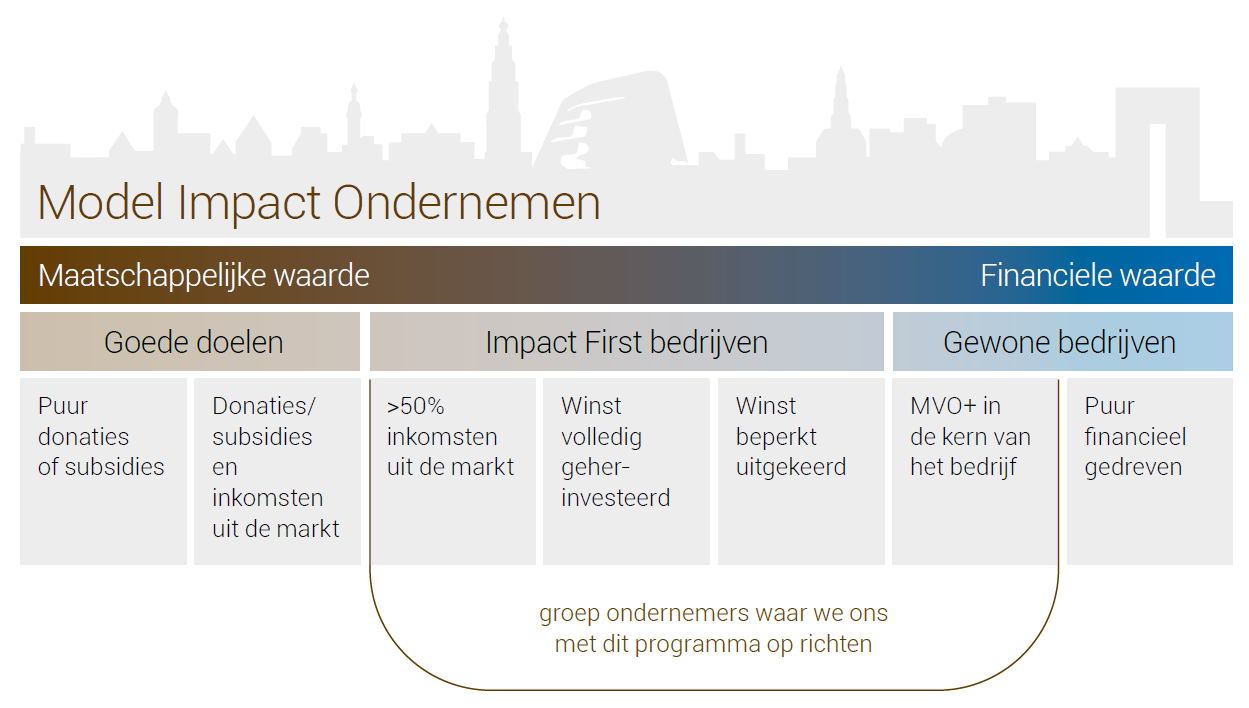 Model Impact Ondernemen

Maatschappelijke waarde

Financiele waarde

Goede doelen

Impact First bedrijven

Gewone bedrijven

Puur donaties of subsidies

Donaties/ subsidies en inkomsten uit de markt

>50% inkomsten uit de markt

Winst volledig geherinvesteerd

Winst beperkt uitgekeerd

MVO+ in de kern van het bedrijf

Puur financieel gedreven

groep ondernemers waar we ons met dit programma op richten